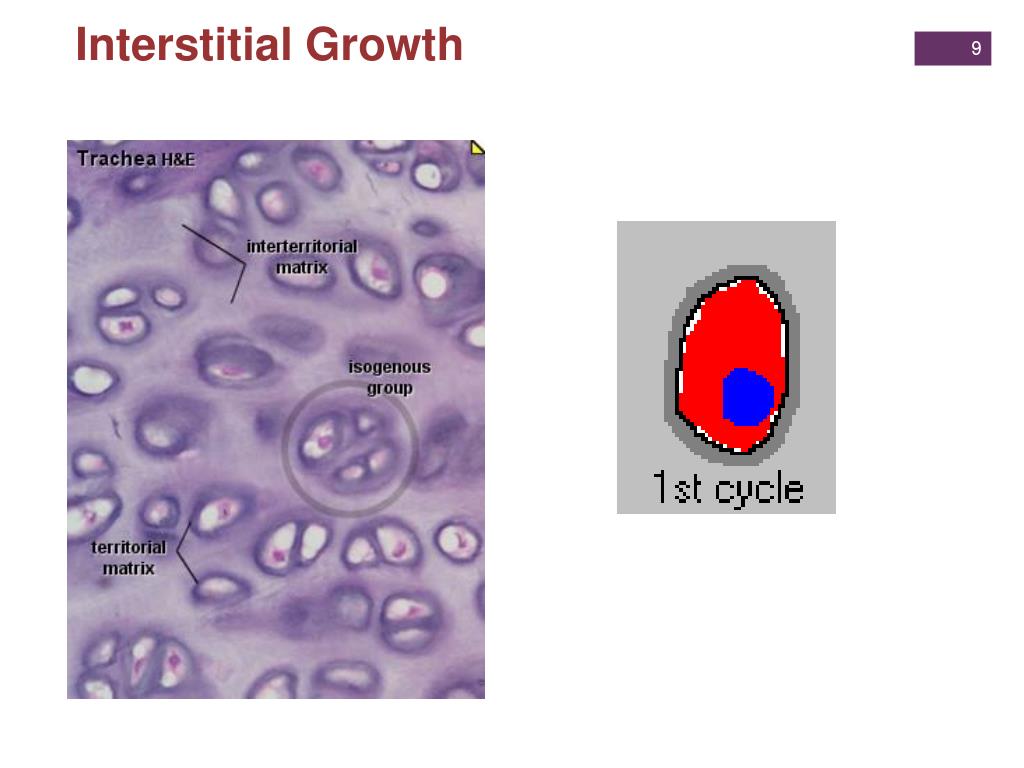 Interstitial Growth

9

Trachea H&E

interterritorial matrix

isogenous group

territorial matrix

1st cycle